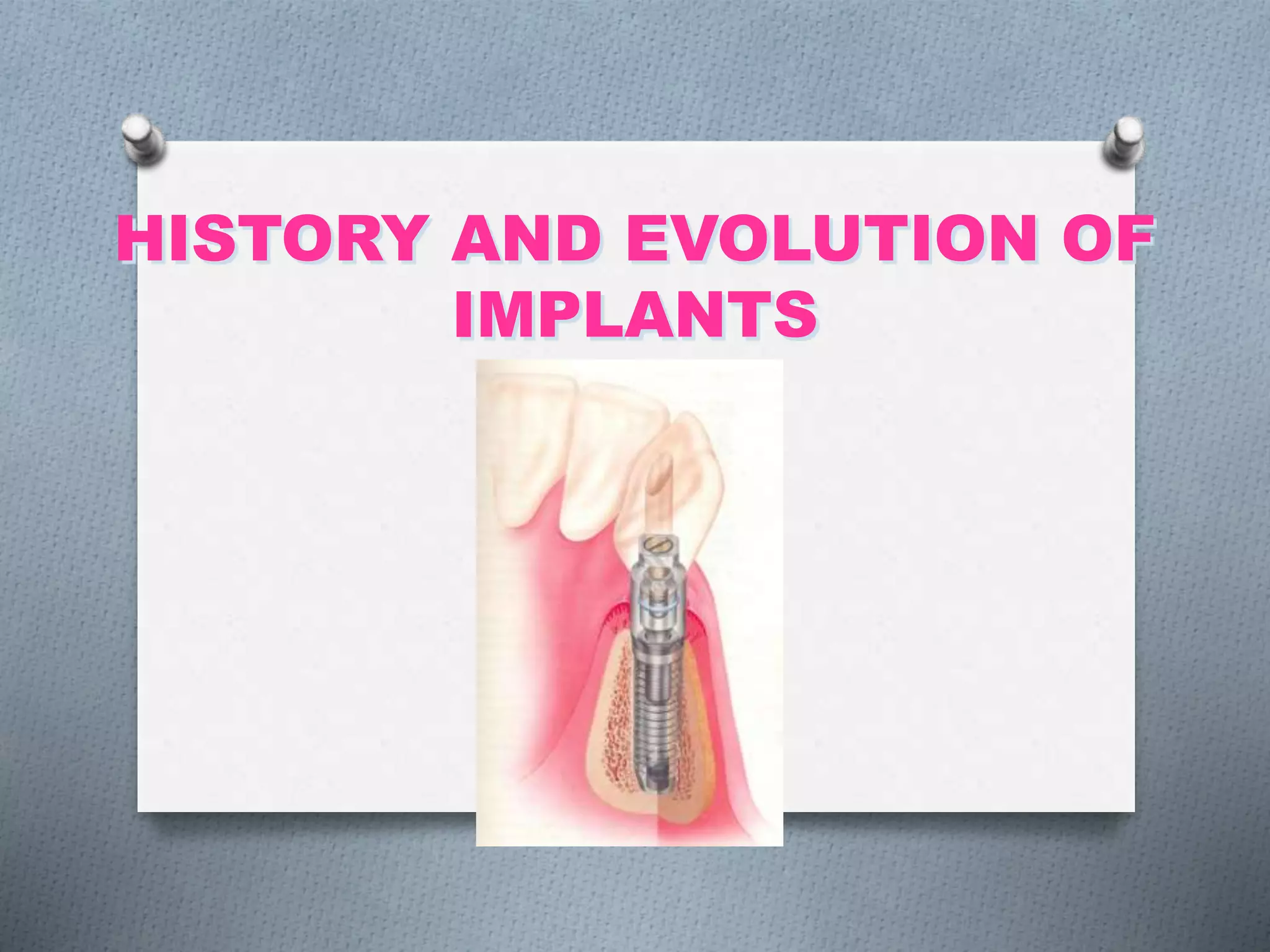 HISTORY AND EVOLUTION OF IMPLANTS